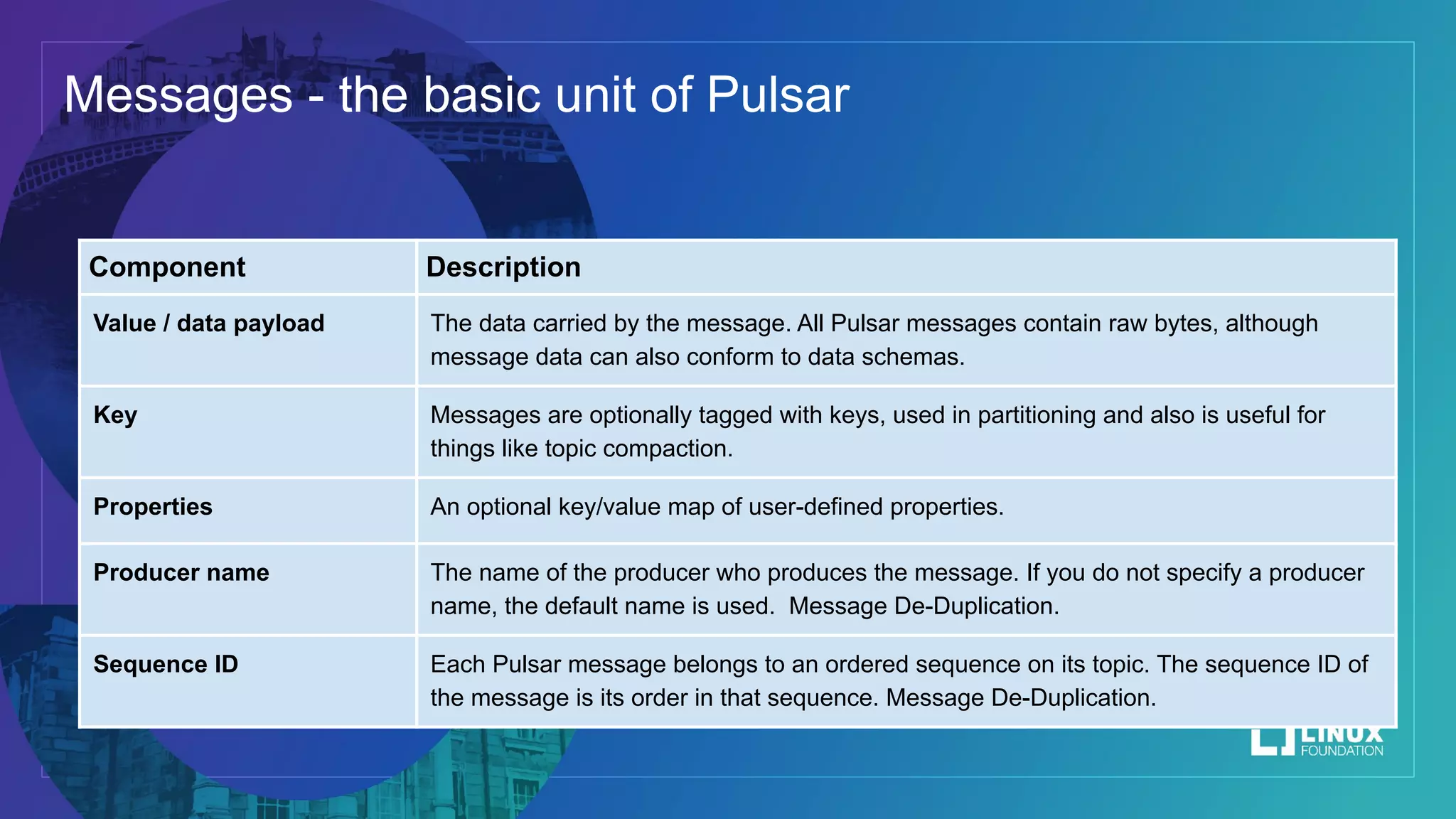 Messages - the basic unit of Pulsar

| Component | Description |
|---|---|
| Value / data payload | The data carried by the message. All Pulsar messages contain raw bytes, although message data can also conform to data schemas. |
| Key | Messages are optionally tagged with keys, used in partitioning and also is useful for things like topic compaction. |
| Properties | An optional key/value map of user-defined properties. |
| Producer name | The name of the producer who produces the message. If you do not specify a producer name, the default name is used.  Message De-Duplication. |
| Sequence ID | Each Pulsar message belongs to an ordered sequence on its topic. The sequence ID of the message is its order in that sequence. Message De-Duplication. |

LINUX FOUNDATION